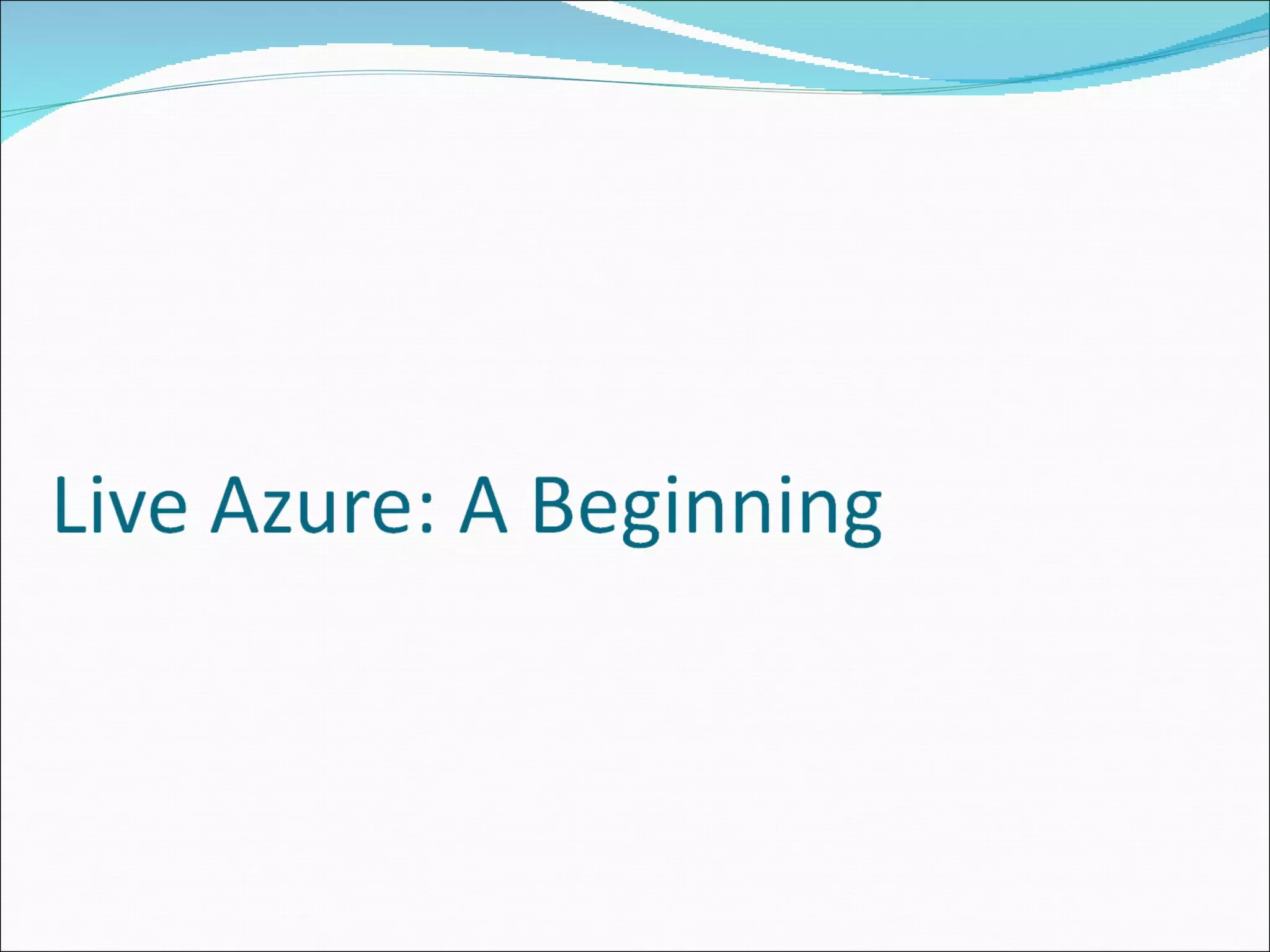 Live Azure: A Beginning